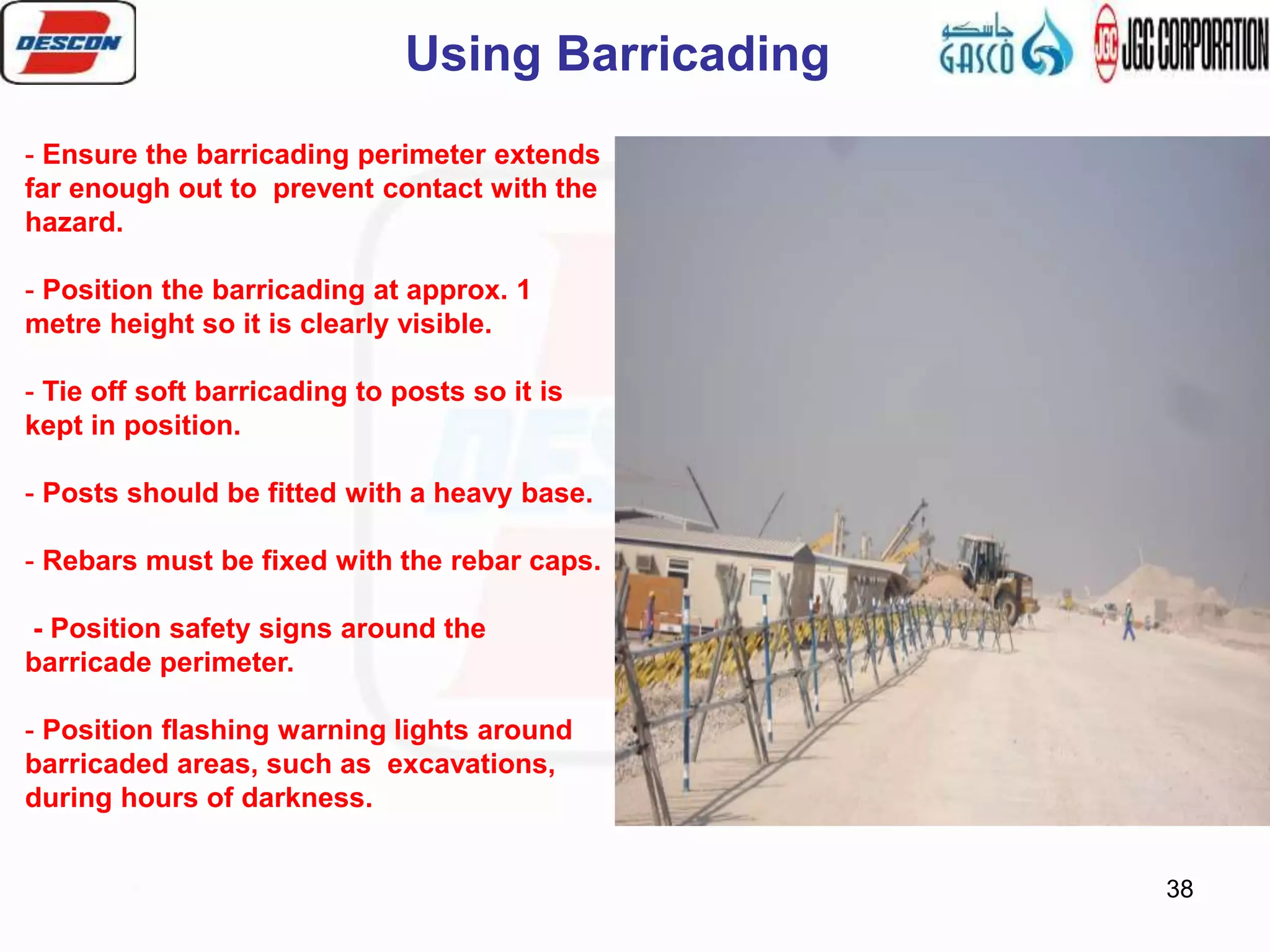 DESCON

Using Barricading

جاسكو GASCO

JGC JGC CORPORATION

- Ensure the barricading perimeter extends far enough out to prevent contact with the hazard.

- Position the barricading at approx. 1 metre height so it is clearly visible.

- Tie off soft barricading to posts so it is kept in position.

- Posts should be fitted with a heavy base.

- Rebars must be fixed with the rebar caps.

- Position safety signs around the barricade perimeter.

- Position flashing warning lights around barricaded areas, such as excavations, during hours of darkness.

38